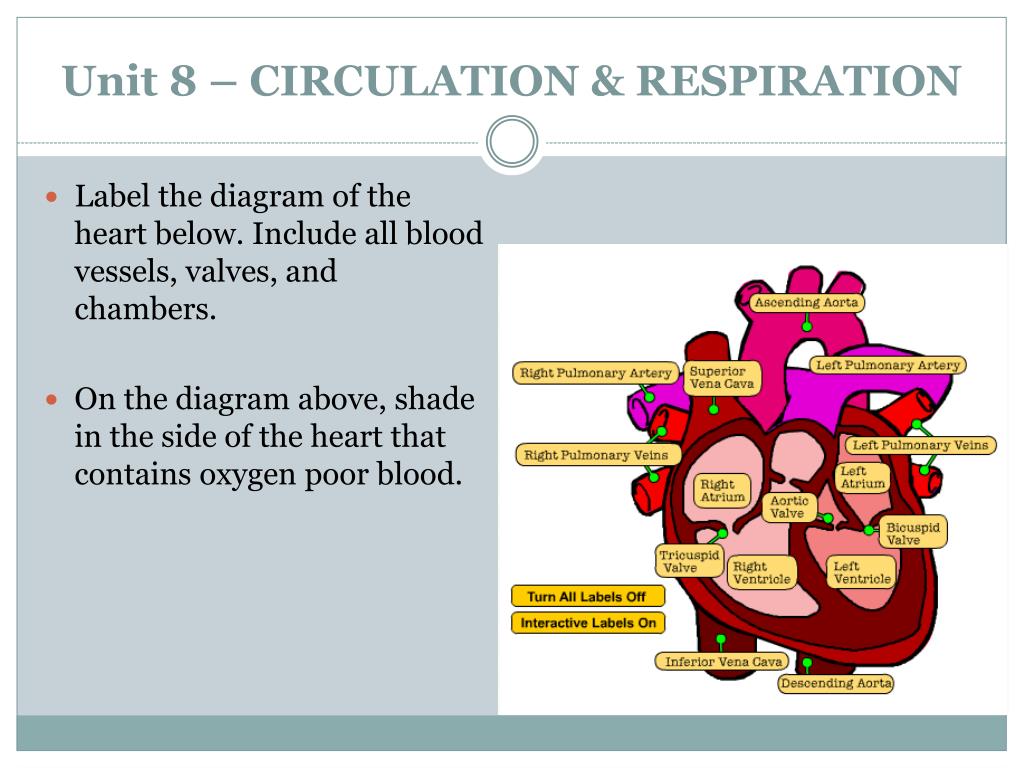 Unit 8 – CIRCULATION & RESPIRATION

Label the diagram of the heart below. Include all blood vessels, valves, and chambers.

On the diagram above, shade in the side of the heart that contains oxygen poor blood.

Ascending Aorta
Right Pulmonary Artery
Superior Vena Cava
Left Pulmonary Artery
Right Pulmonary Veins
Left Pulmonary Veins
Right Atrium
Left Atrium
Aortic Valve
Bicuspid Valve
Tricuspid Valve
Right Ventricle
Left Ventricle
Turn All Labels Off
Interactive Labels On
Inferior Vena Cava
Descending Aorta